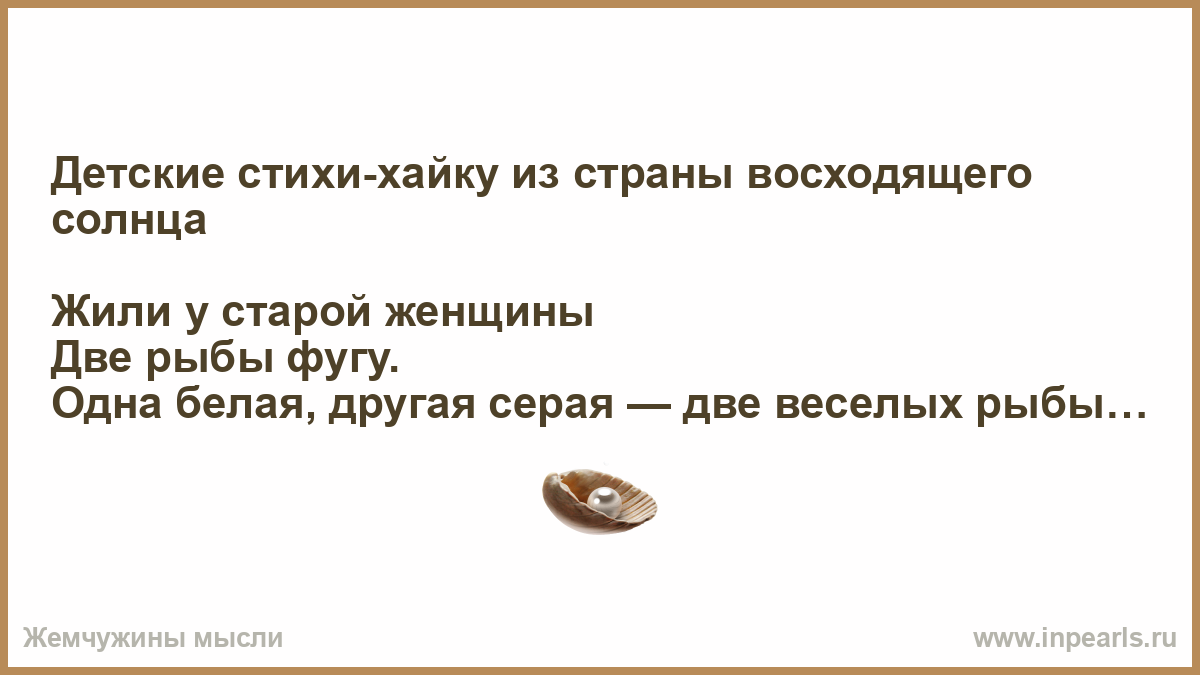 Детские стихи-хайку из страны восходящего солнца

Жили у старой женщины
Две рыбы фугу.
Одна белая, другая серая — две веселых рыбы…

Жемчужины мысли

www.inpearls.ru